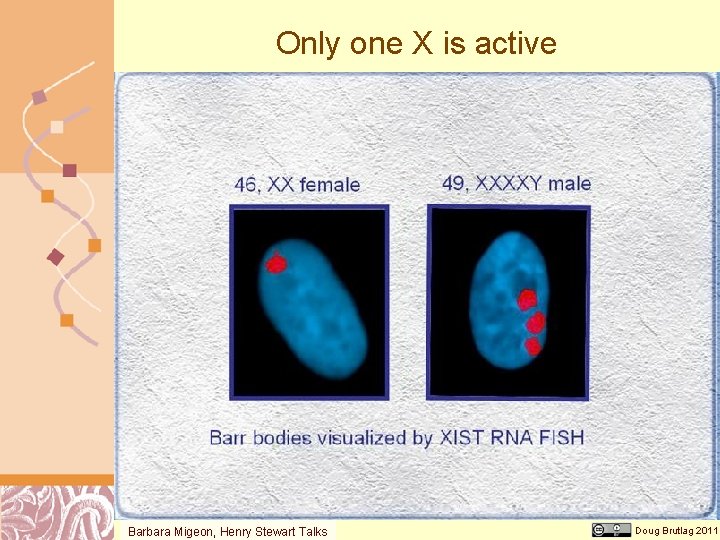 Only one X is active

46, XX female

49, XXXXY male

Barr bodies visualized by XIST RNA FISH

Barbara Migeon, Henry Stewart Talks

Doug Brutlag 2011